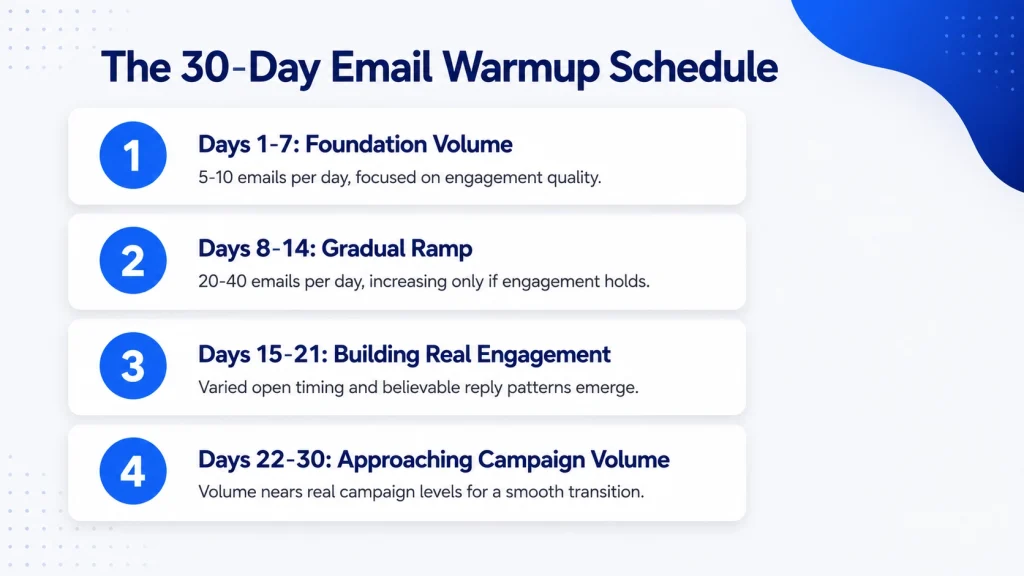 The 30-Day Email Warmup Schedule

1

Days 1-7: Foundation Volume

5-10 emails per day, focused on engagement quality.

2

Days 8-14: Gradual Ramp

20-40 emails per day, increasing only if engagement holds.

3

Days 15-21: Building Real Engagement

Varied open timing and believable reply patterns emerge.

4

Days 22-30: Approaching Campaign Volume

Volume nears real campaign levels for a smooth transition.